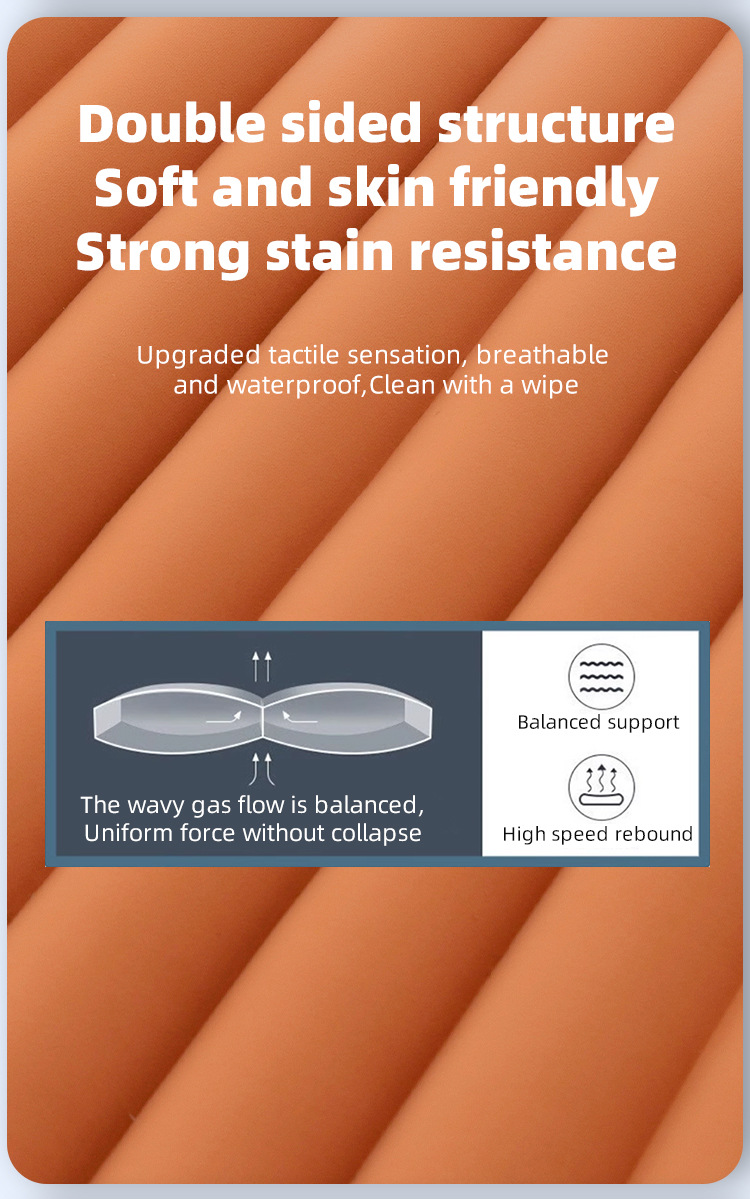 Double sided structure
Soft and skin friendly
Strong stain resistance

Upgraded tactile sensation, breathable and waterproof,Clean with a wipe

The wavy gas flow is balanced, Uniform force without collapse

Balanced support

High speed rebound